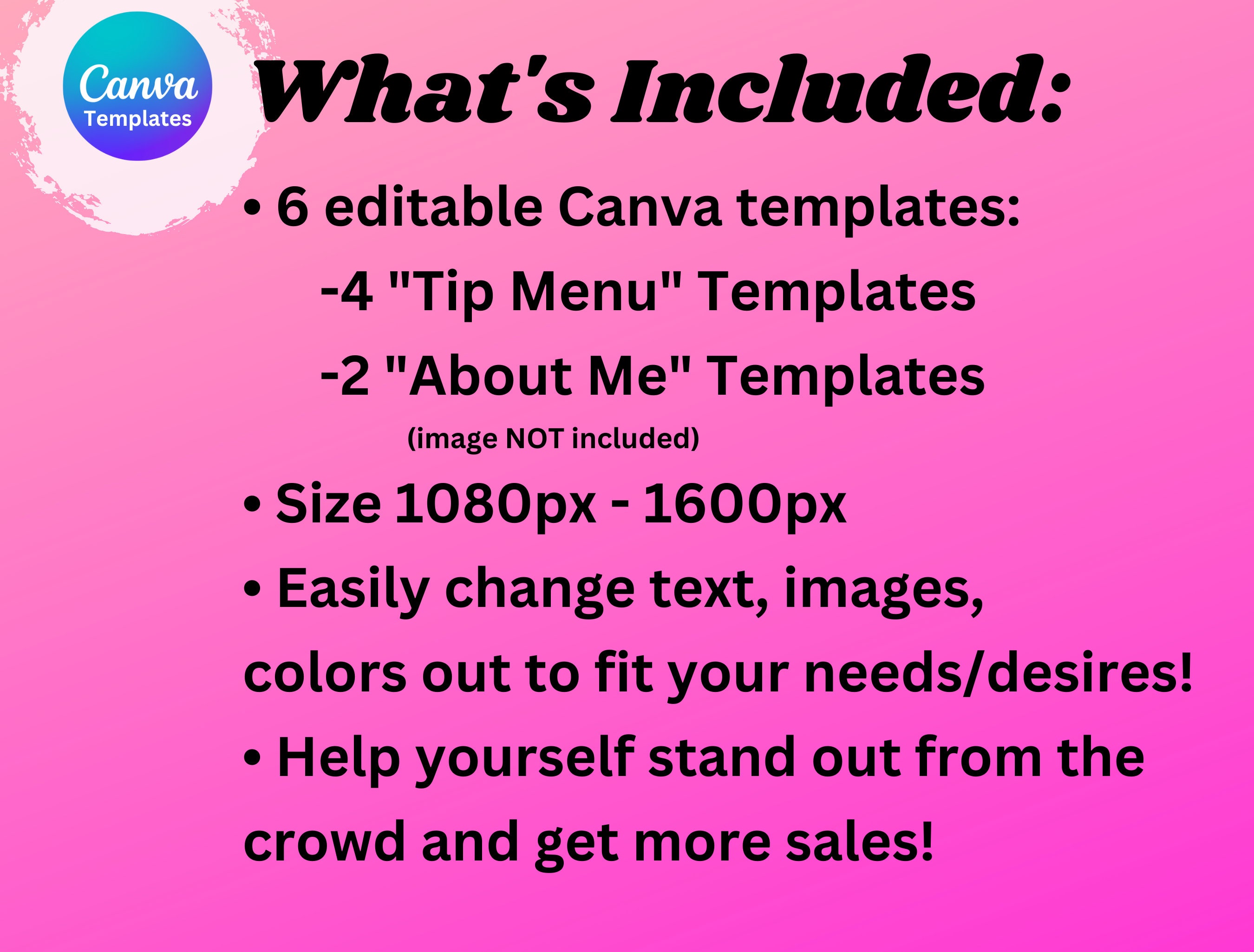 Canva
Templates

What's Included:

• 6 editable Canva templates:
-4 "Tip Menu" Templates
-2 "About Me" Templates
(image NOT included)

• Size 1080px - 1600px

• Easily change text, images, colors out to fit your needs/desires!

• Help yourself stand out from the crowd and get more sales!